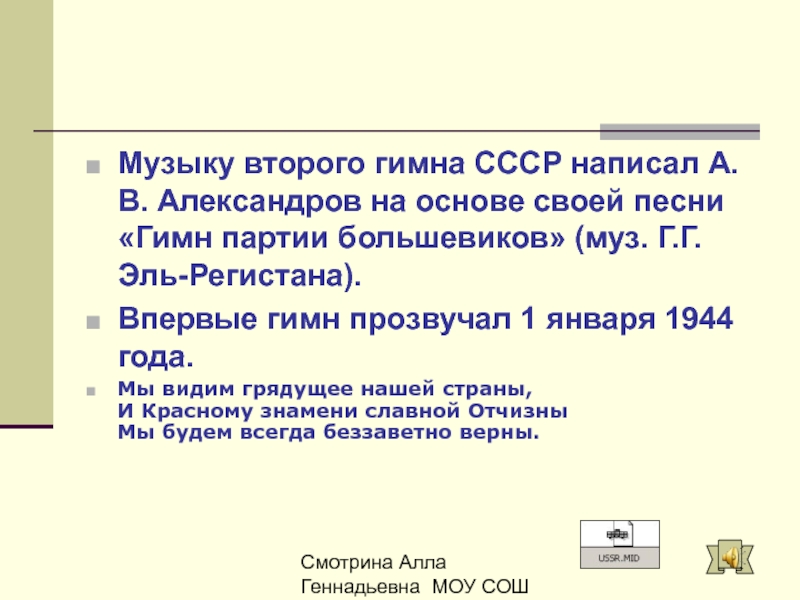 Музыку второго гимна СССР написал А. В. Александров на основе своей песни «Гимн партии большевиков» (муз. Г.Г. Эль-Регистана).

Впервые гимн прозвучал 1 января 1944 года.

Мы видим грядущее нашей страны,
И Красному знамени славной Отчизны
Мы будем всегда беззаветно верны.

USSR.MID

Смотрина Алла Геннадьевна МОУ СОШ